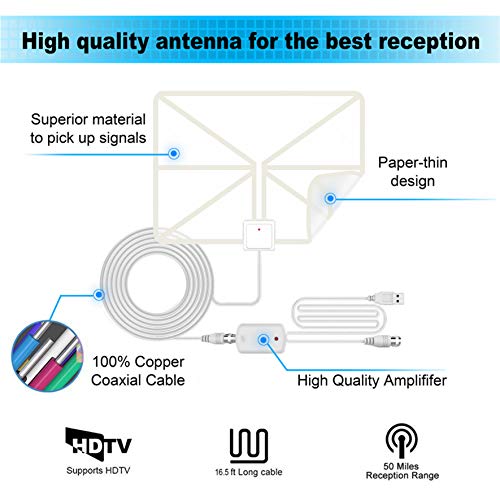 High quality antenna for the best reception

Superior material to pick up signals

Paper-thin design

100% Copper Coaxial Cable

High Quality Amplififer

HDTV

Supports HDTV

16.5 ft Long cable

50 Miles Reception Range